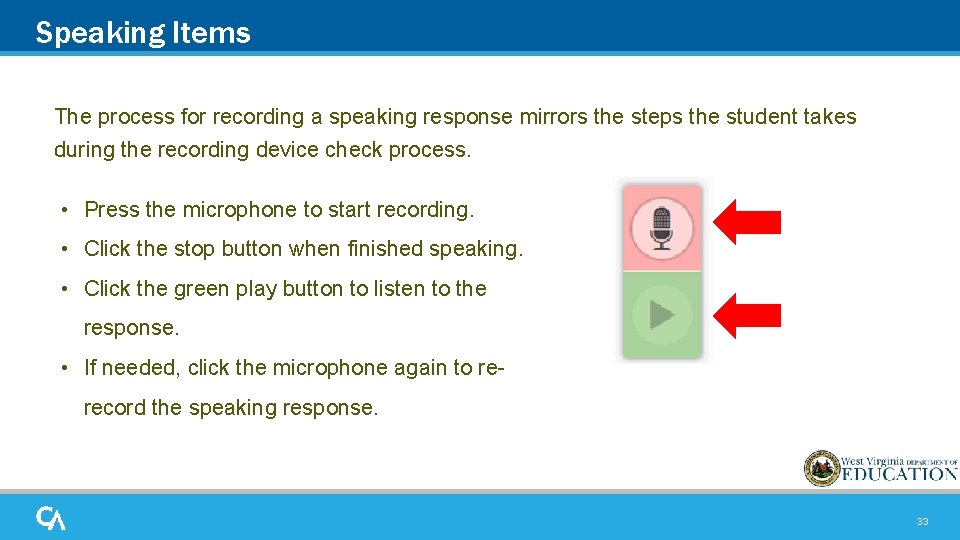 Speaking Items

The process for recording a speaking response mirrors the steps the student takes during the recording device check process.

• Press the microphone to start recording.
• Click the stop button when finished speaking.
• Click the green play button to listen to the response.
• If needed, click the microphone again to re-record the speaking response.

West Virginia DEPARTMENT OF EDUCATION

CA

33